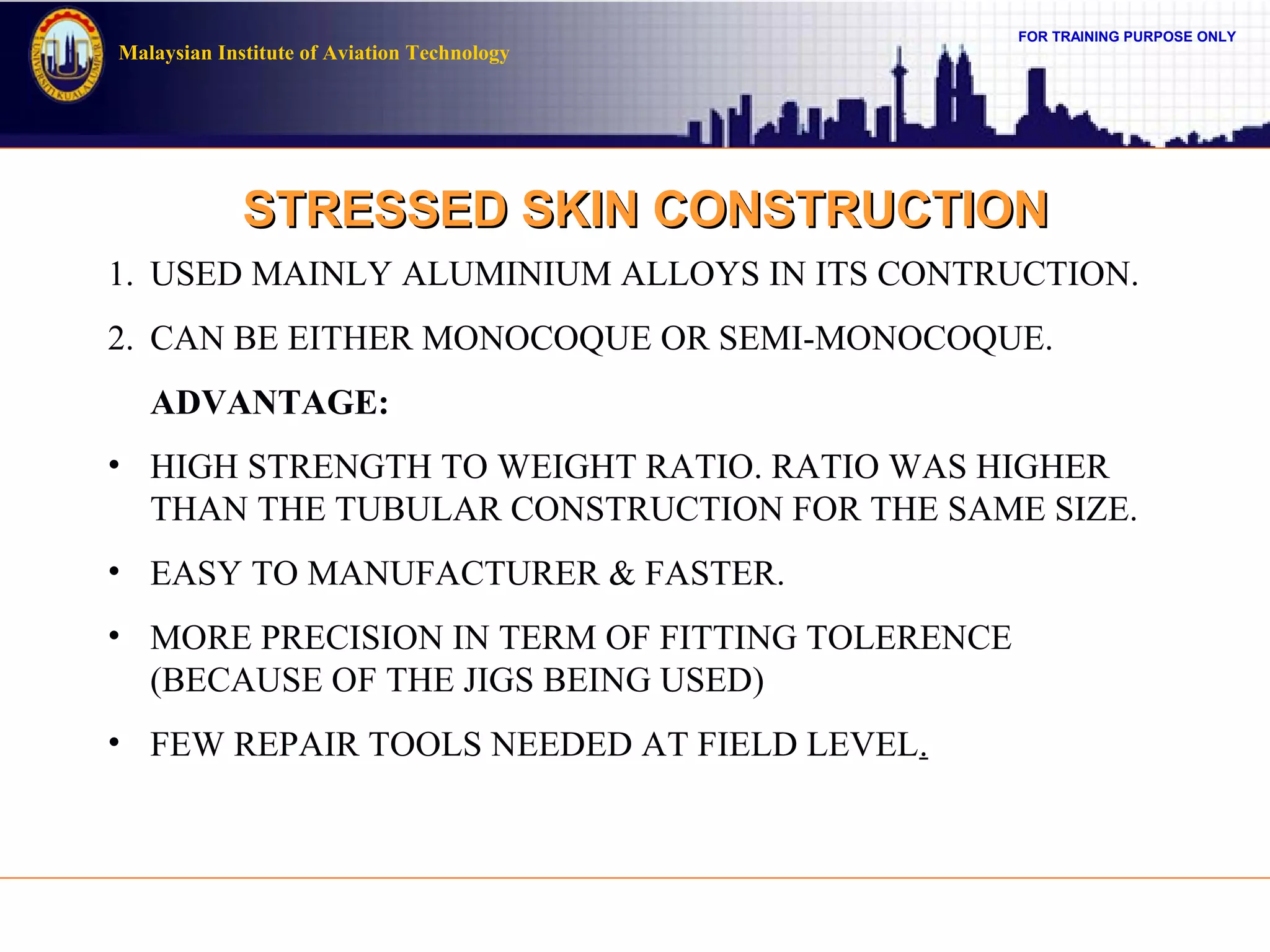 UNIVERSITI KUALA LUMPUR

Malaysian Institute of Aviation Technology

FOR TRAINING PURPOSE ONLY

STRESSED SKIN CONSTRUCTION

1. USED MAINLY ALUMINIUM ALLOYS IN ITS CONTRUCTION.

2. CAN BE EITHER MONOCOQUE OR SEMI-MONOCOQUE.

ADVANTAGE:

• HIGH STRENGTH TO WEIGHT RATIO. RATIO WAS HIGHER THAN THE TUBULAR CONSTRUCTION FOR THE SAME SIZE.

• EASY TO MANUFACTURER & FASTER.

• MORE PRECISION IN TERM OF FITTING TOLERENCE (BECAUSE OF THE JIGS BEING USED)

• FEW REPAIR TOOLS NEEDED AT FIELD LEVEL.